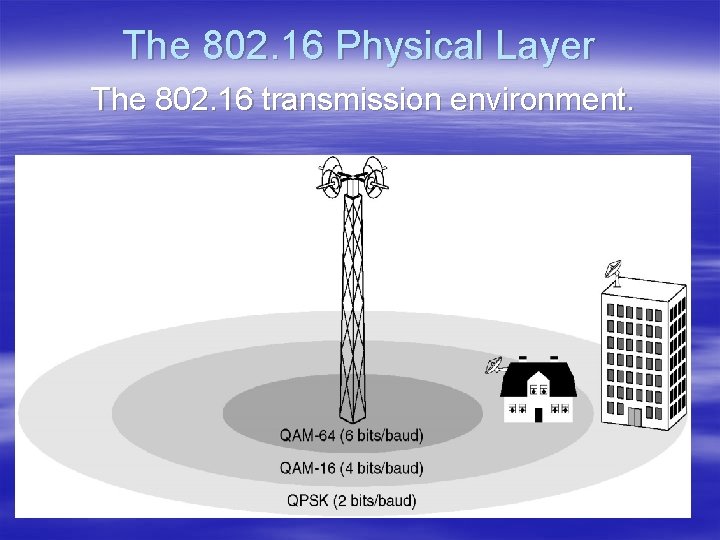 The 802.16 Physical Layer

The 802.16 transmission environment.

QAM-64 (6 bits/baud)

QAM-16 (4 bits/baud)

QPSK (2 bits/baud)